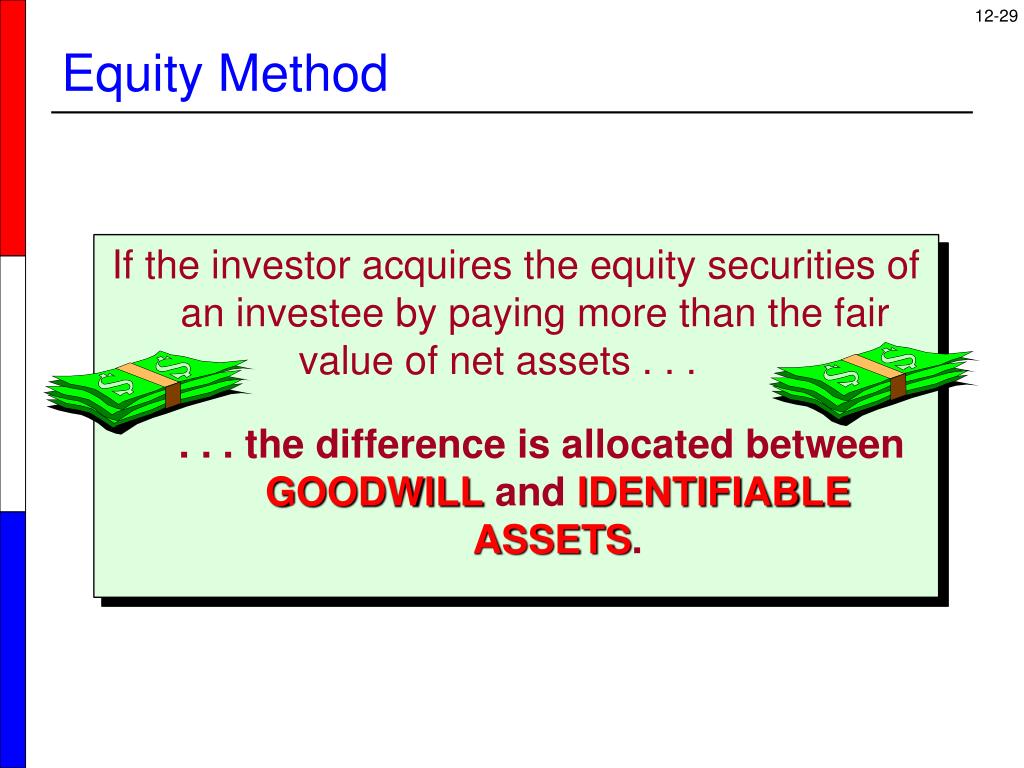 12-29

Equity Method

If the investor acquires the equity securities of an investee by paying more than the fair value of net assets . . .

. . . the difference is allocated between GOODWILL and IDENTIFIABLE ASSETS.